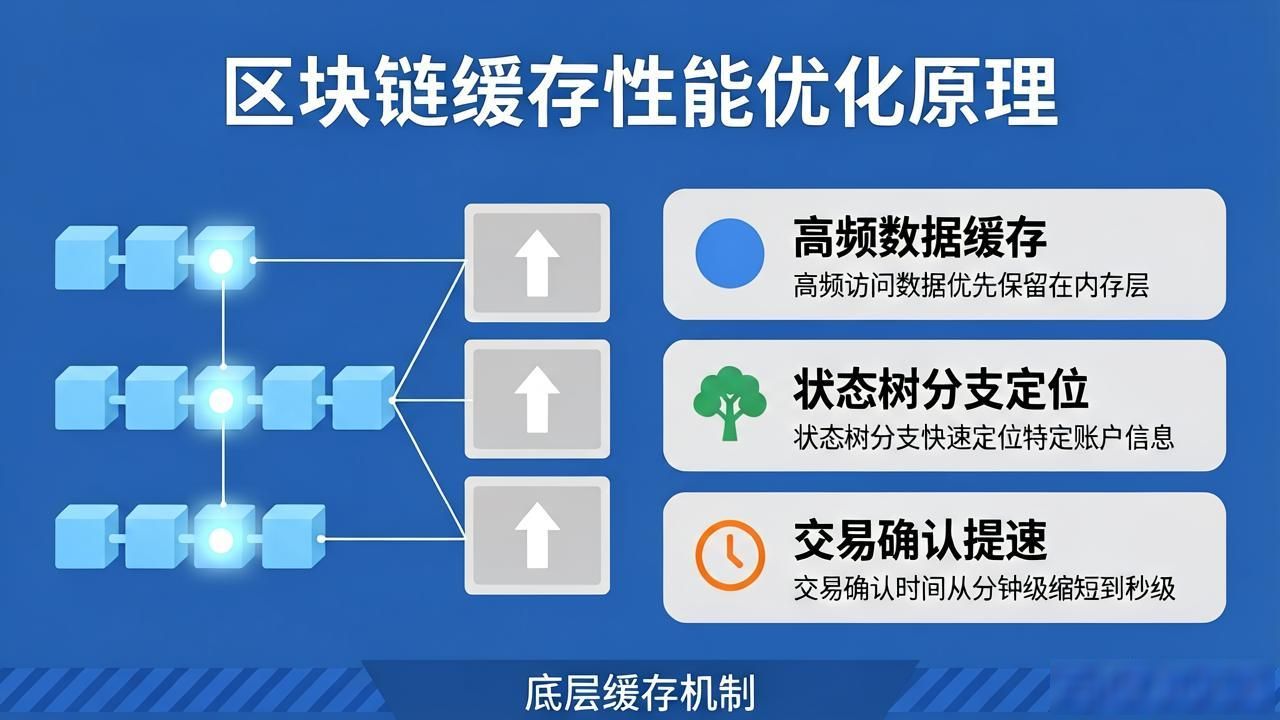 区块链缓存性能优化原理

高频数据缓存
高频访问数据优先保留在内存层

状态树分支定位
状态树分支快速定位特定账户信息

交易确认提速
交易确认时间从分钟级缩短到秒级

底层缓存机制